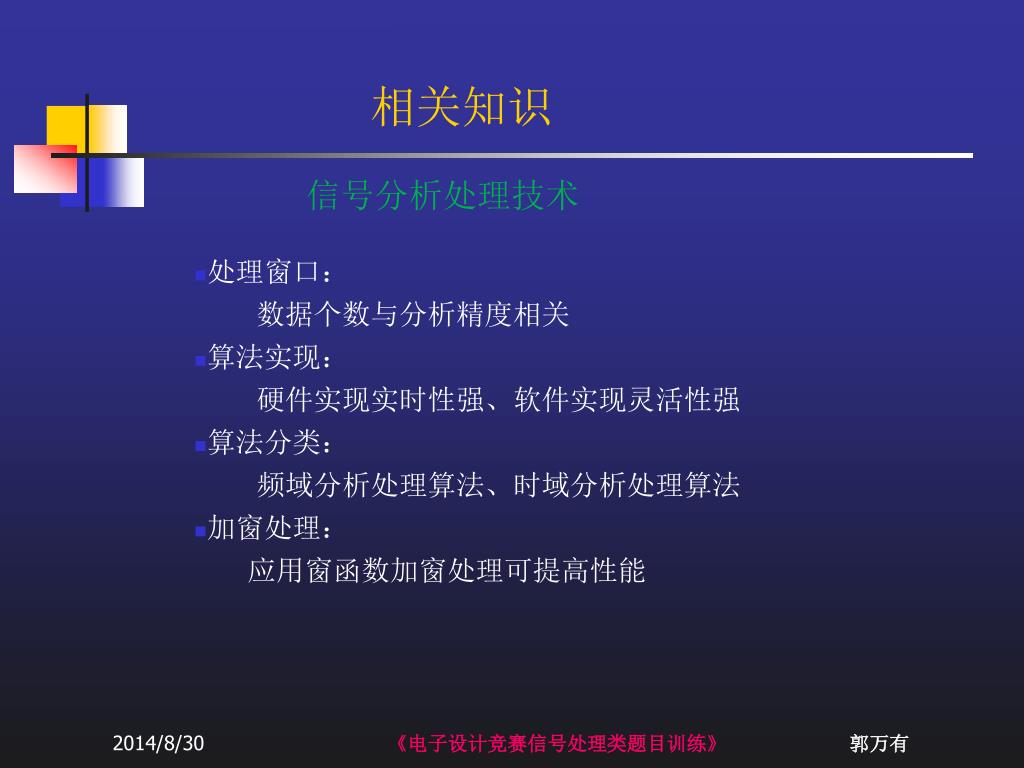 相关知识

信号分析处理技术

处理窗口：
数据个数与分析精度相关
算法实现：
硬件实现实时性强、软件实现灵活性强
算法分类：
频域分析处理算法、时域分析处理算法
加窗处理：
应用窗函数加窗处理可提高性能

2014/8/30

《电子设计竞赛信号处理类题目训练》

郭万有